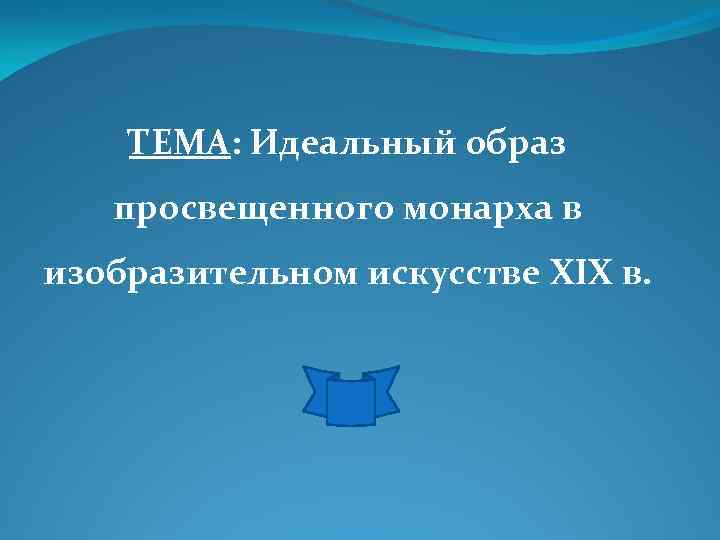 ТЕМА: Идеальный образ просвещенного монарха в изобразительном искусстве XIX в.